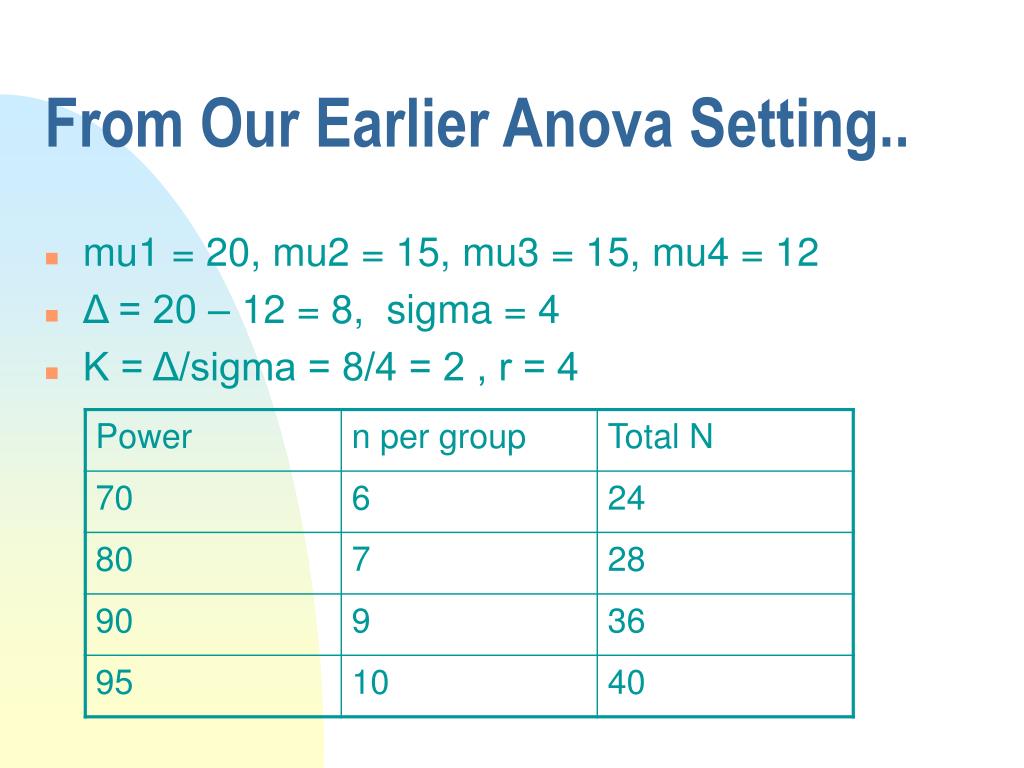 From Our Earlier Anova Setting..

- mu1 = 20, mu2 = 15, mu3 = 15, mu4 = 12
- Δ = 20 – 12 = 8, sigma = 4
- K = Δ/sigma = 8/4 = 2 , r = 4

| Power | n per group | Total N |
|---|---|---|
| 70 | 6 | 24 |
| 80 | 7 | 28 |
| 90 | 9 | 36 |
| 95 | 10 | 40 |